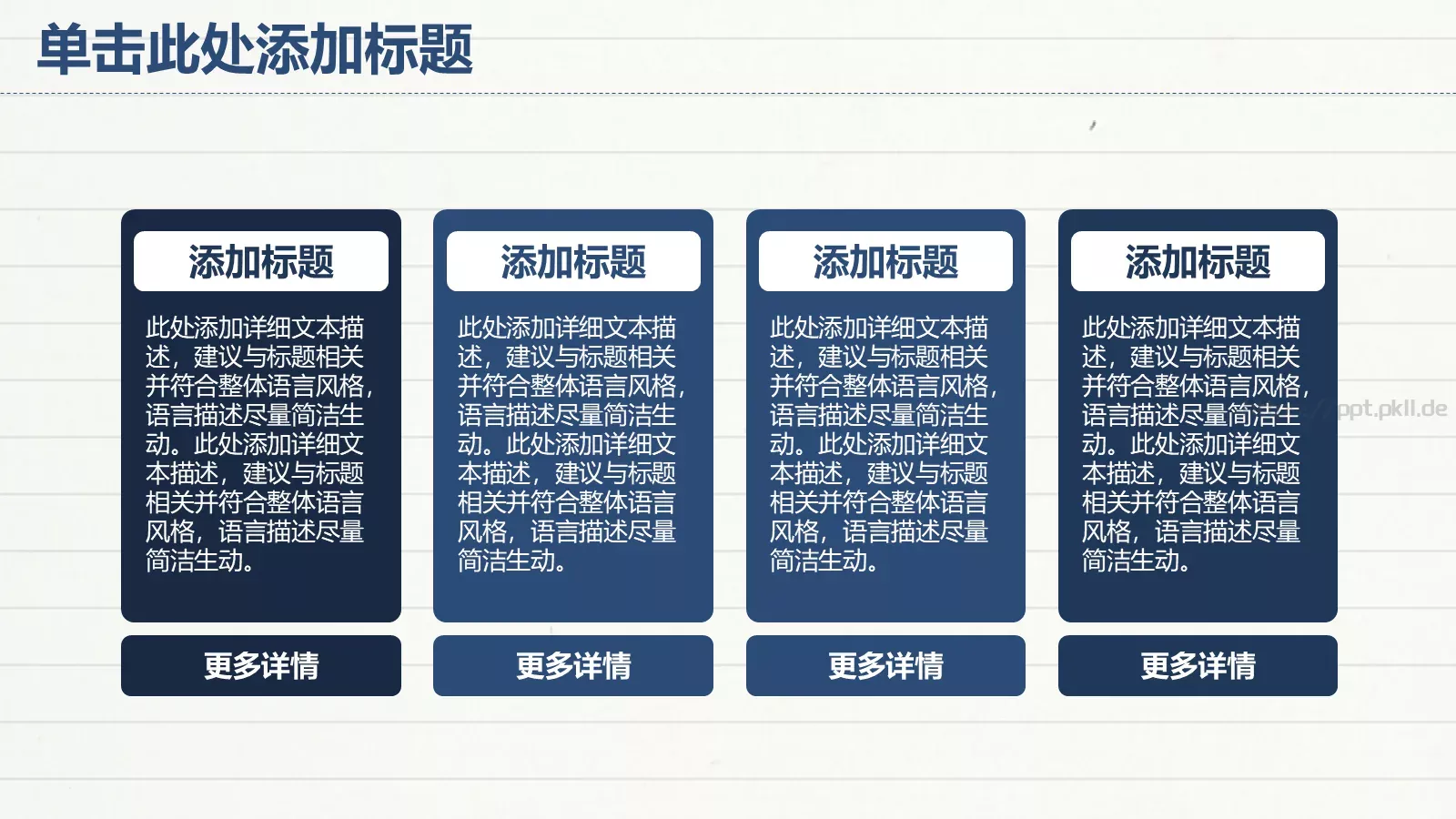 单击此处添加标题

添加标题

此处添加详细文本描述，建议与标题相关并符合整体语言风格，语言描述尽量简洁生动。此处添加详细文本描述，建议与标题相关并符合整体语言风格，语言描述尽量简洁生动。

更多详情

添加标题

此处添加详细文本描述，建议与标题相关并符合整体语言风格，语言描述尽量简洁生动。此处添加详细文本描述，建议与标题相关并符合整体语言风格，语言描述尽量简洁生动。

更多详情

添加标题

此处添加详细文本描述，建议与标题相关并符合整体语言风格，语言描述尽量简洁生动。此处添加详细文本描述，建议与标题相关并符合整体语言风格，语言描述尽量简洁生动。

更多详情

添加标题

此处添加详细文本描述，建议与标题相关并符合整体语言风格，语言描述尽量简洁生动。此处添加详细文本描述，建议与标题相关并符合整体语言风格，语言描述尽量简洁生动。

更多详情

ppt.pkll.de